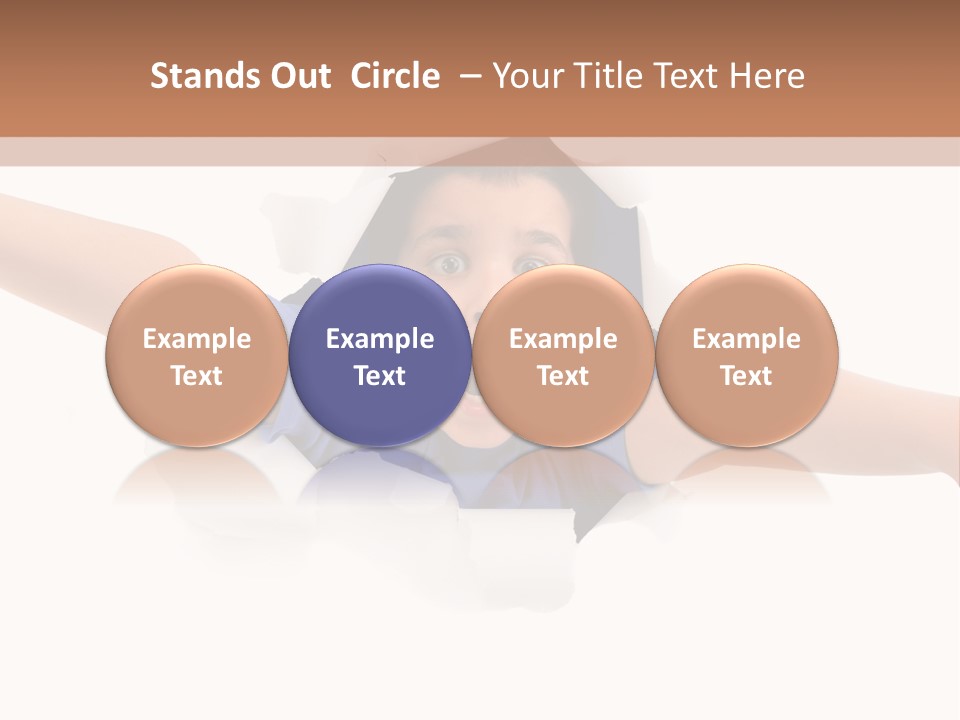 Stands Out  Circle  – Your Title Text Here

Example Text

Example Text

Example Text

Example Text